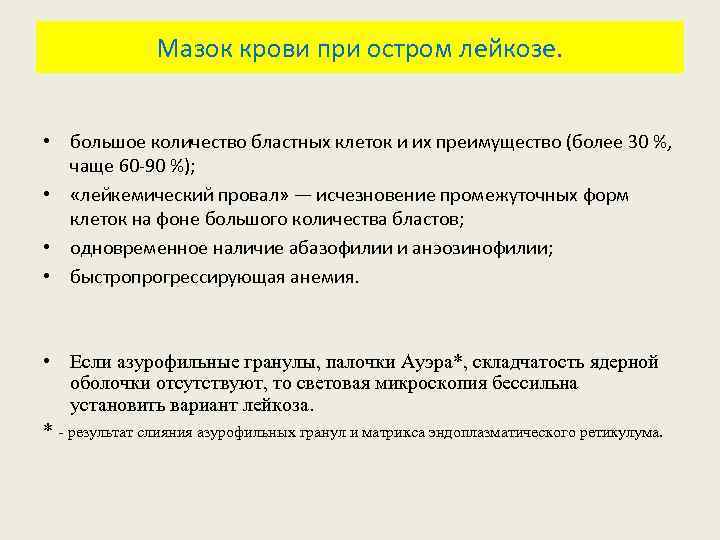 Мазок крови при остром лейкозе.

• большое количество бластных клеток и их преимущество (более 30 %, чаще 60-90 %);
• «лейкемический провал» — исчезновение промежуточных форм клеток на фоне большого количества бластов;
• одновременное наличие абазофилии и анэозинофилии;
• быстропрогрессирующая анемия.

• Если азурофильные гранулы, палочки Ауэра*, складчатость ядерной оболочки отсутствуют, то световая микроскопия бессильна установить вариант лейкоза.
* - результат слияния азурофильных гранул и матрикса эндоплазматического ретикулума.